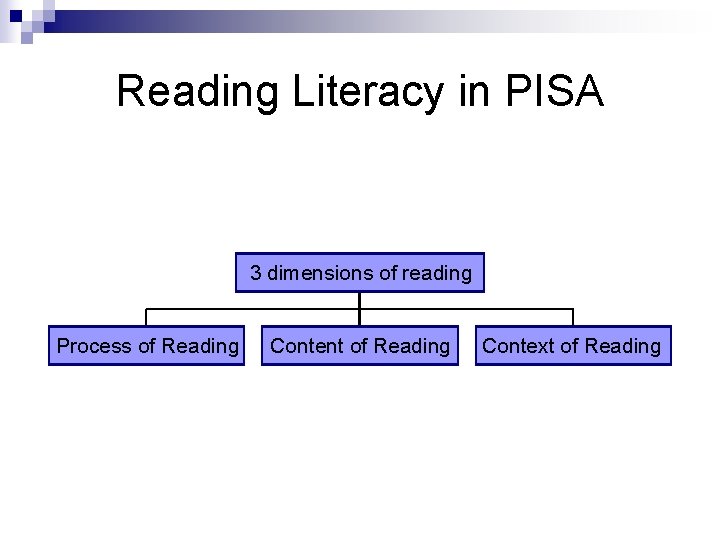 Reading Literacy in PISA

3 dimensions of reading

Process of Reading

Content of Reading

Context of Reading